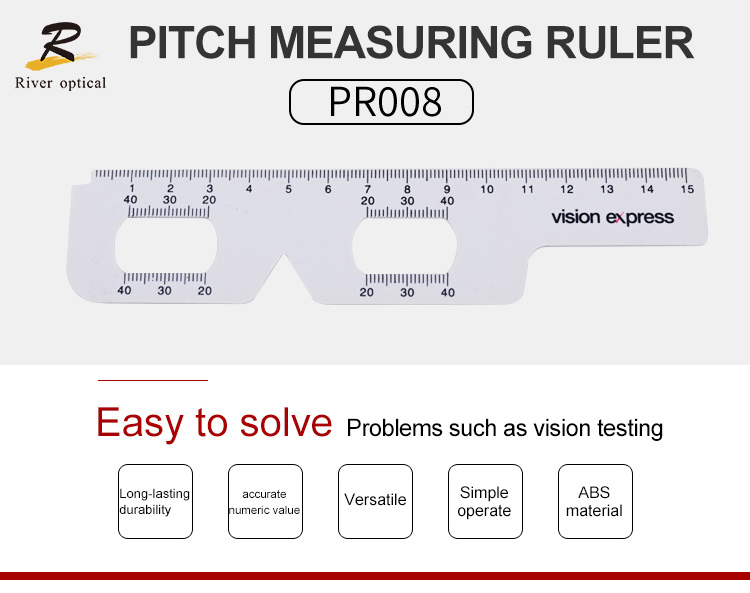 R
River optical

PITCH MEASURING RULER

PR008

1 2 3 4 5 6 7 8 9 10 11 12 13 14 15
40 30 20
20 30 40

vision express

40 30 20
20 30 40

Easy to solve Problems such as vision testing

Long-lasting durability

accurate numeric value

Versatile

Simple operate

ABS material